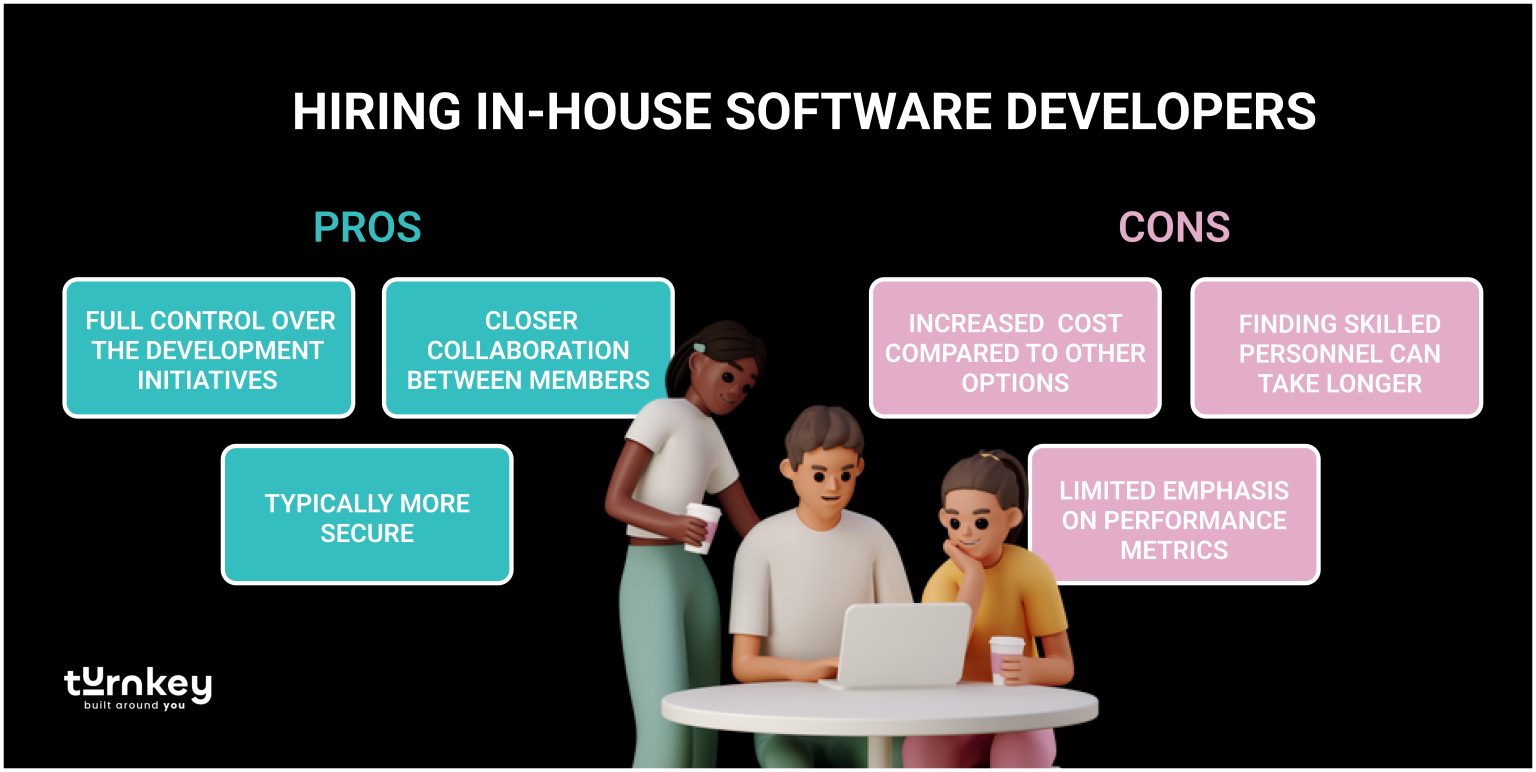 HIRING IN-HOUSE SOFTWARE DEVELOPERS

PROS

FULL CONTROL OVER THE DEVELOPMENT INITIATIVES

CLOSER COLLABORATION BETWEEN MEMBERS

TYPICALLY MORE SECURE

CONS

INCREASED COST COMPARED TO OTHER OPTIONS

FINDING SKILLED PERSONNEL CAN TAKE LONGER

LIMITED EMPHASIS ON PERFORMANCE METRICS

turnkey
built around you